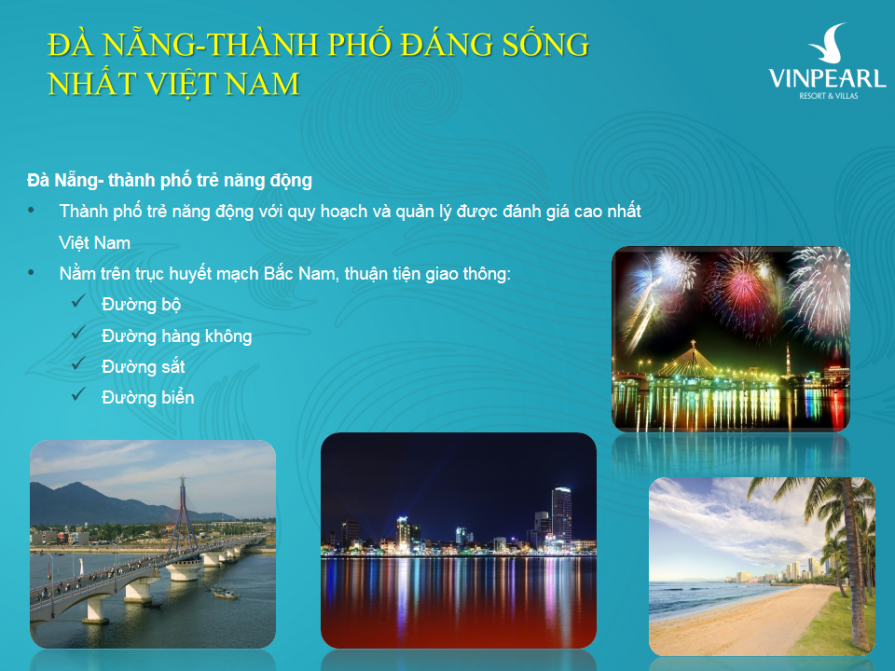 ĐÀ NẴNG-THÀNH PHỐ ĐÁNG SỐNG NHẤT VIỆT NAM

VINPEARL
RESORT & VILLAS

Đà Nẵng- thành phố trẻ năng động

• Thành phố trẻ năng động với quy hoạch và quản lý được đánh giá cao nhất Việt Nam
• Nằm trên trục huyết mạch Bắc Nam, thuận tiện giao thông:
✓ Đường bộ
✓ Đường hàng không
✓ Đường sắt
✓ Đường biển